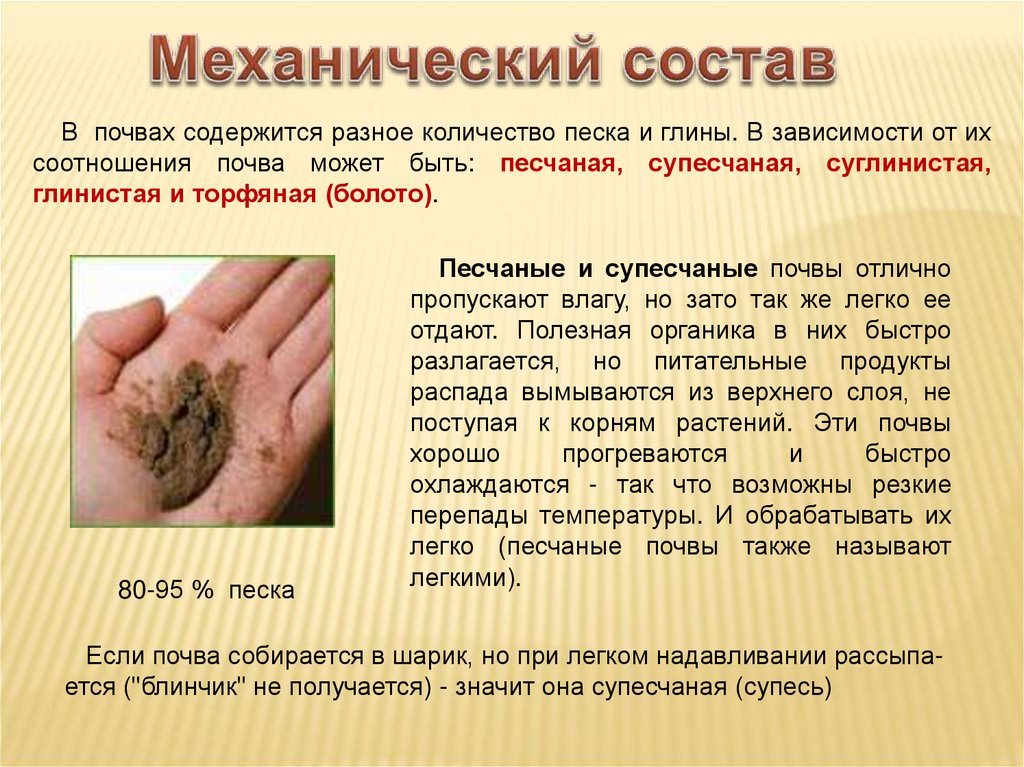 Механический состав

В почвах содержится разное количество песка и глины. В зависимости от их соотношения почва может быть: песчаная, супесчаная, суглинистая, глинистая и торфяная (болото).

Песчаные и супесчаные почвы отлично пропускают влагу, но зато так же легко ее отдают. Полезная органика в них быстро разлагается, но питательные продукты распада вымываются из верхнего слоя, не поступая к корням растений. Эти почвы хорошо прогреваются и быстро охлаждаются - так что возможны резкие перепады температуры. И обрабатывать их легко (песчаные почвы также называют легкими).

80-95 % песка

Если почва собирается в шарик, но при легком надавливании рассыпается ("блинчик" не получается) - значит она супесчаная (супесь)